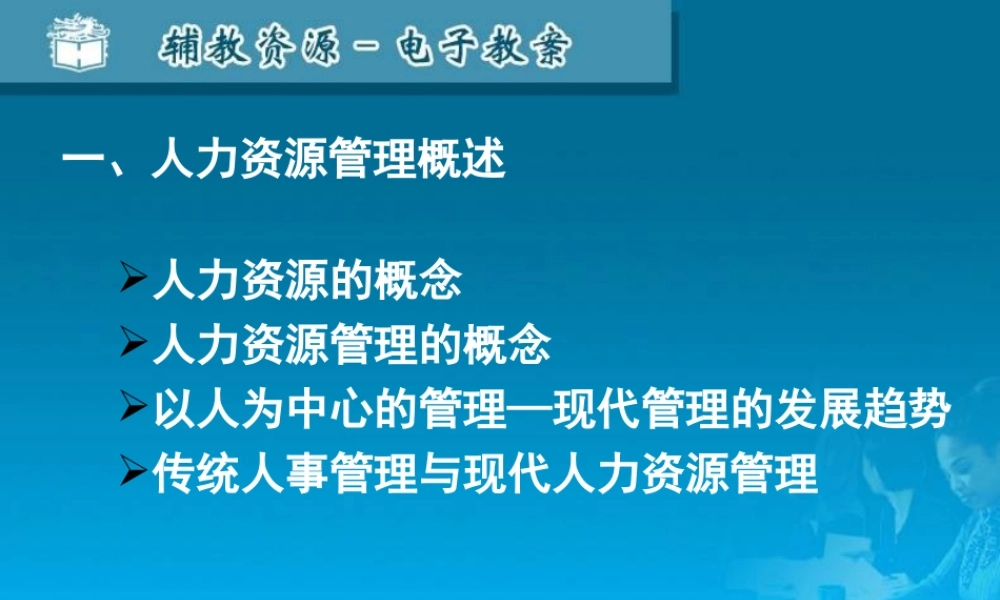 辅教资源－电子教案

一、人力资源管理概述

➢人力资源的概念
➢人力资源管理的概念
➢以人为中心的管理—现代管理的发展趋势
➢传统人事管理与现代人力资源管理